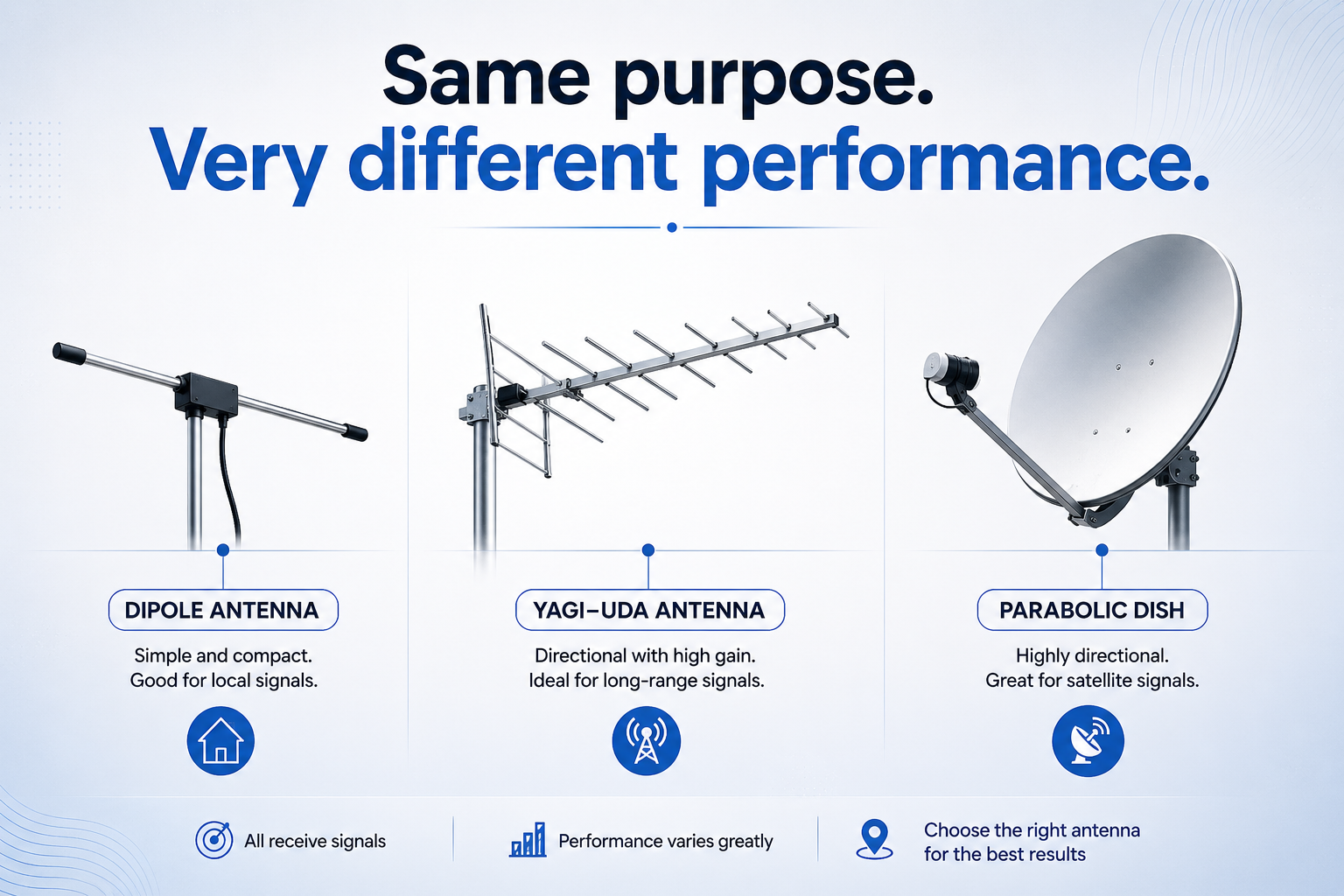 Same purpose.
Very different performance.

DIPOLE ANTENNA

Simple and compact.
Good for local signals.

YAGI–UDA ANTENNA

Directional with high gain.
Ideal for long-range signals.

PARABOLIC DISH

Highly directional.
Great for satellite signals.

All receive signals

Performance varies greatly

Choose the right antenna for the best results